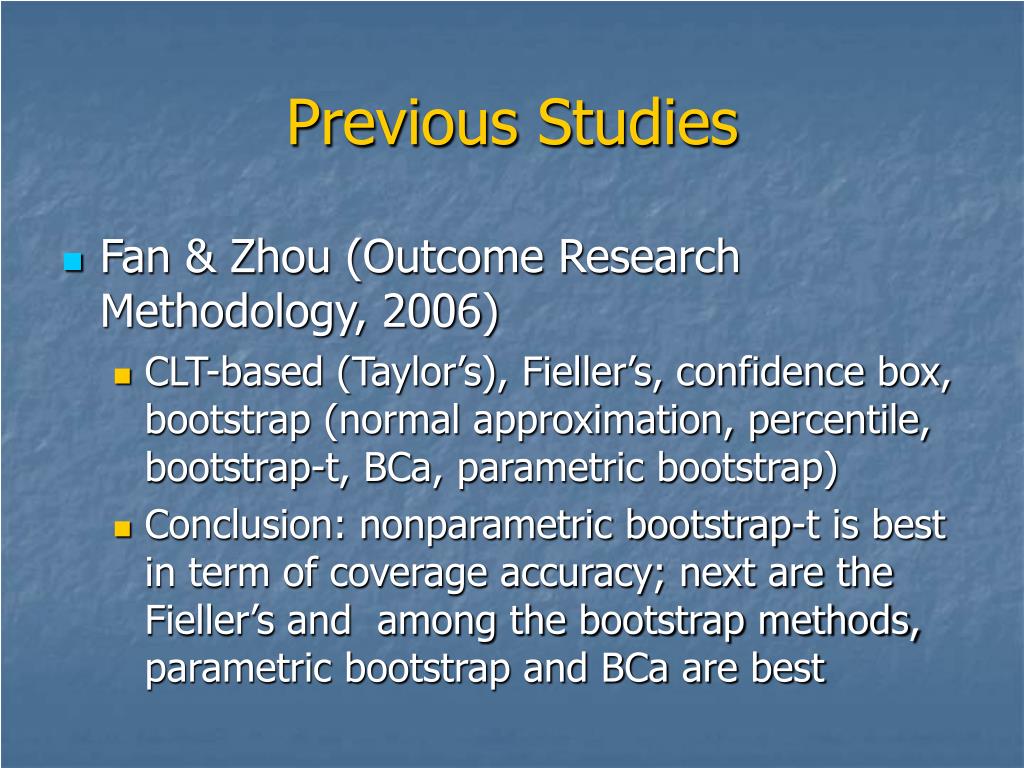 Previous Studies

Fan & Zhou (Outcome Research Methodology, 2006)

CLT-based (Taylor’s), Fieller’s, confidence box, bootstrap (normal approximation, percentile, bootstrap-t, BCa, parametric bootstrap)

Conclusion: nonparametric bootstrap-t is best in term of coverage accuracy; next are the Fieller’s and among the bootstrap methods, parametric bootstrap and BCa are best